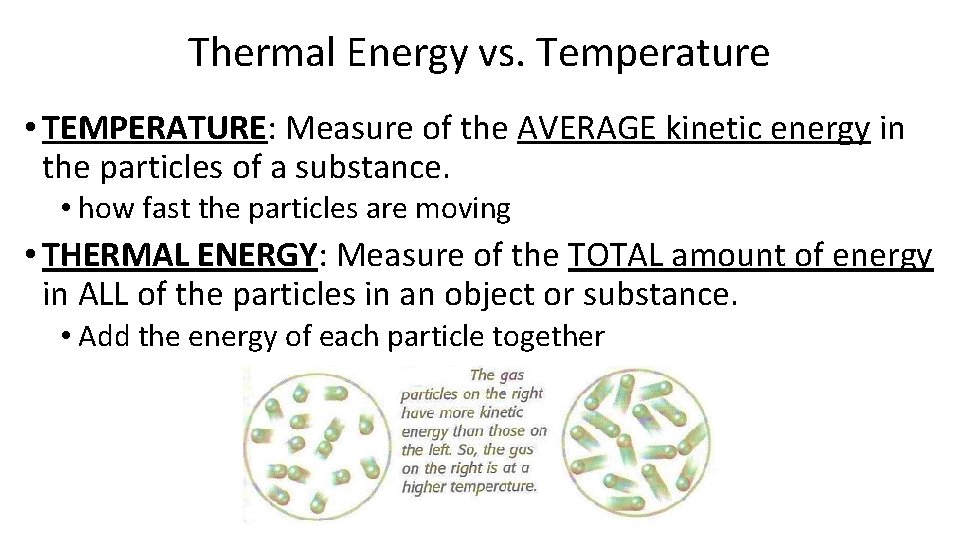 Thermal Energy vs. Temperature

• TEMPERATURE: Measure of the AVERAGE kinetic energy in the particles of a substance.

• how fast the particles are moving

• THERMAL ENERGY: Measure of the TOTAL amount of energy in ALL of the particles in an object or substance.

• Add the energy of each particle together

The gas particles on the right have more kinetic energy than those on the left. So, the gas on the right is at a higher temperature.